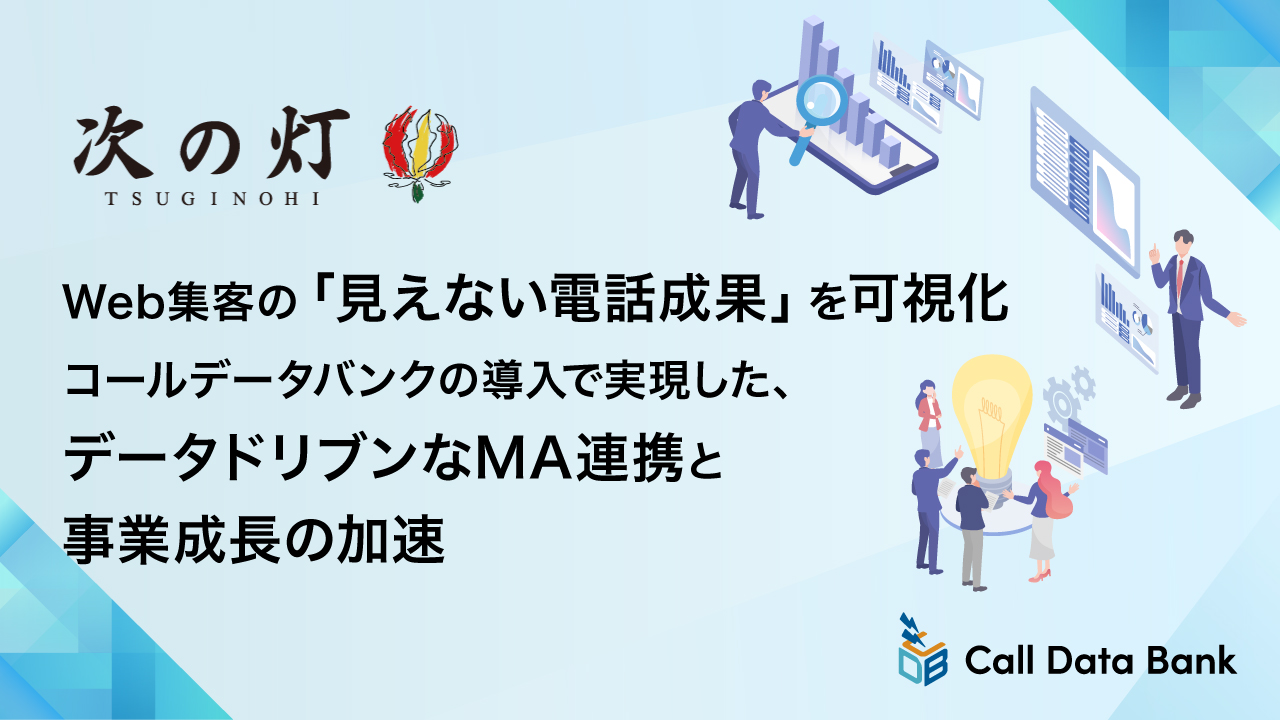 次の灯
TSUGINOHI

Web集客の「見えない電話成果」を可視化
コールデータバンクの導入で実現した、
データドリブンなMA連携と
事業成長の加速

Call Data Bank